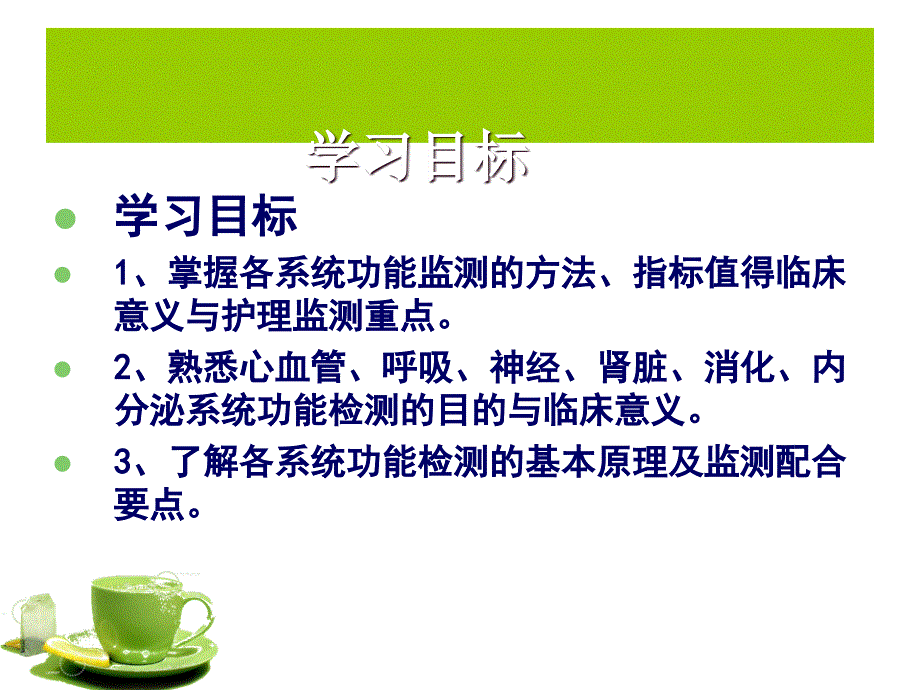 学习目标

学习目标

1、掌握各系统功能监测的方法、指标值得临床意义与护理监测重点。

2、熟悉心血管、呼吸、神经、肾脏、消化、内分泌系统功能检测的目的与临床意义。

3、了解各系统功能检测的基本原理及监测配合要点。